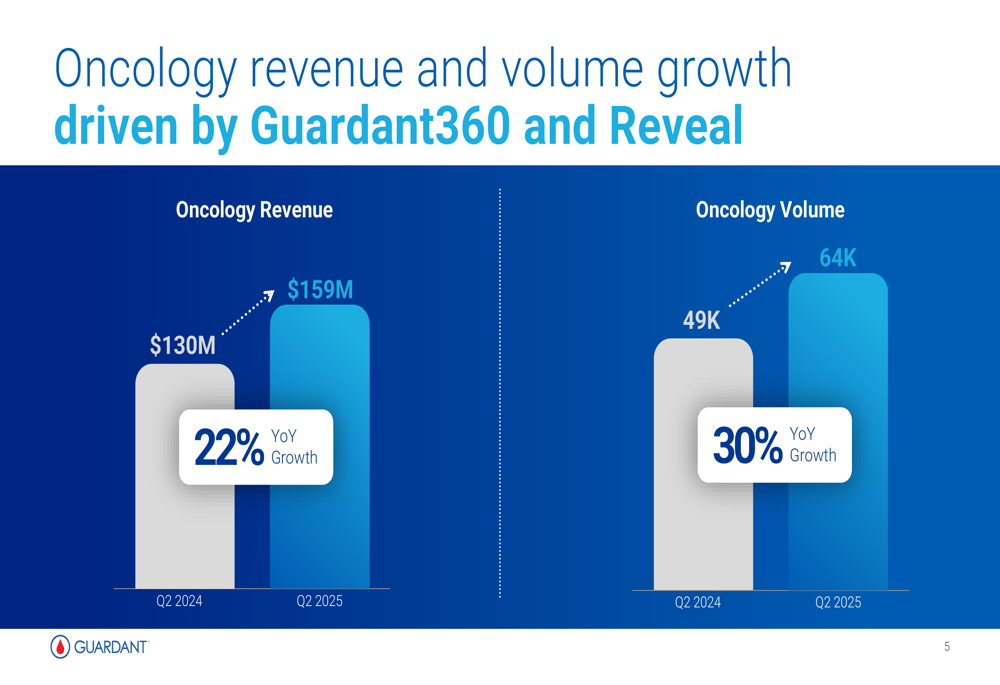 Oncology revenue and volume growth
driven by Guardant360 and Reveal

Oncology Revenue

$130M

$159M

22% YoY Growth

Q2 2024

Q2 2025

Oncology Volume

49K

64K

30% YoY Growth

Q2 2024

Q2 2025

GUARDANT

5